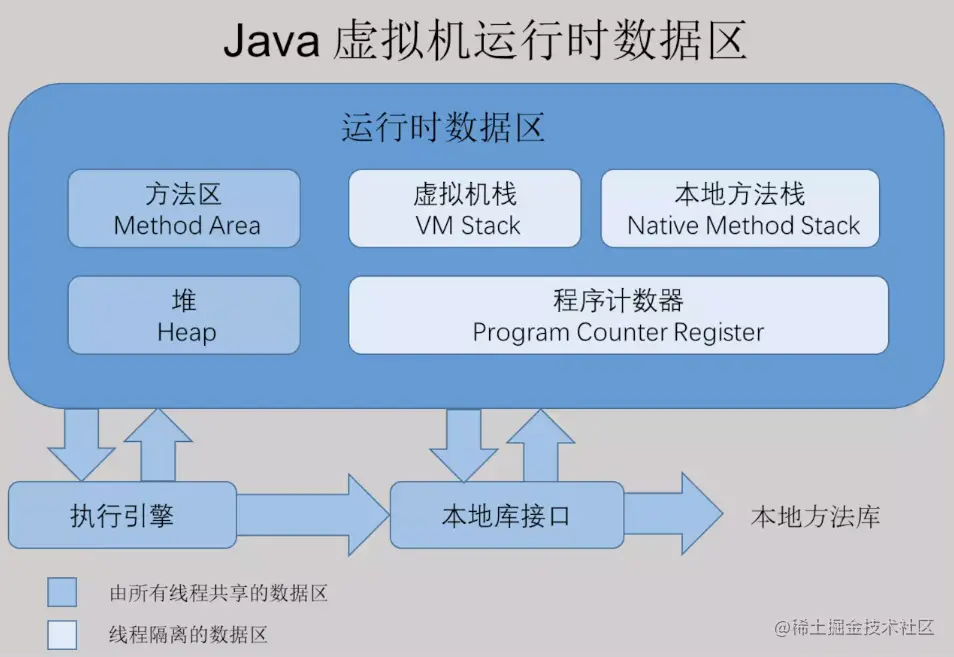 Java 虚拟机运行时数据区

运行时数据区

方法区
Method Area

虚拟机栈
VM Stack

本地方法栈
Native Method Stack

堆
Heap

程序计数器
Program Counter Register

执行引擎

本地库接口

本地方法库

由所有线程共享的数据区

线程隔离的数据区

@稀土掘金技术社区